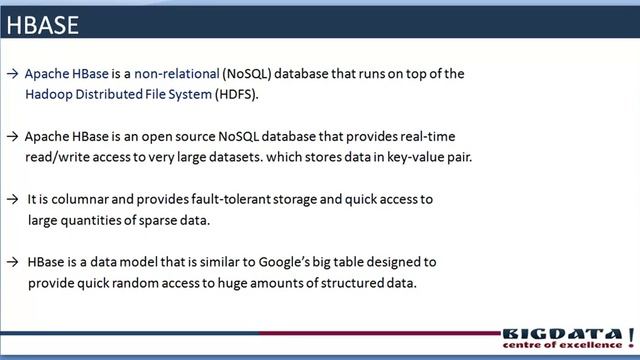 HBASE

→ Apache HBase is a non-relational (NoSQL) database that runs on top of the Hadoop Distributed File System (HDFS).

→ Apache HBase is an open source NoSQL database that provides real-time read/write access to very large datasets. which stores data in key-value pair.

→ It is columnar and provides fault-tolerant storage and quick access to large quantities of sparse data.

→ HBase is a data model that is similar to Google's big table designed to provide quick random access to huge amounts of structured data.

BIGDATA !
centre of excellence